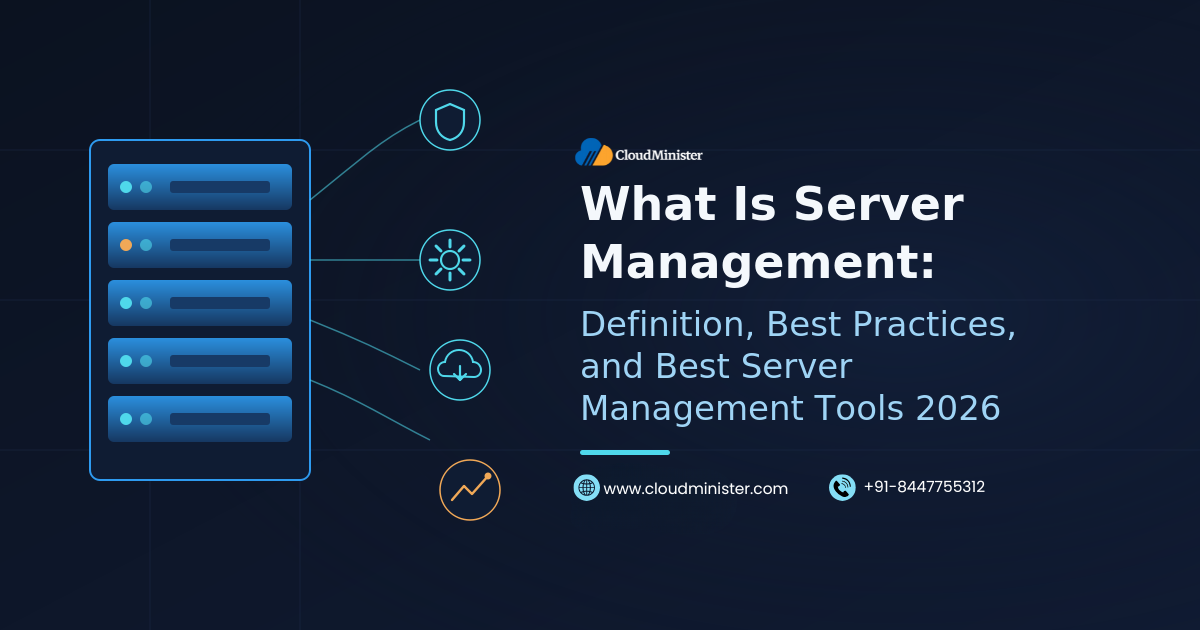 CloudMinister

What Is Server Management:

Definition, Best Practices, and Best Server Management Tools 2026

www.cloudminister.com

+91-8447755312